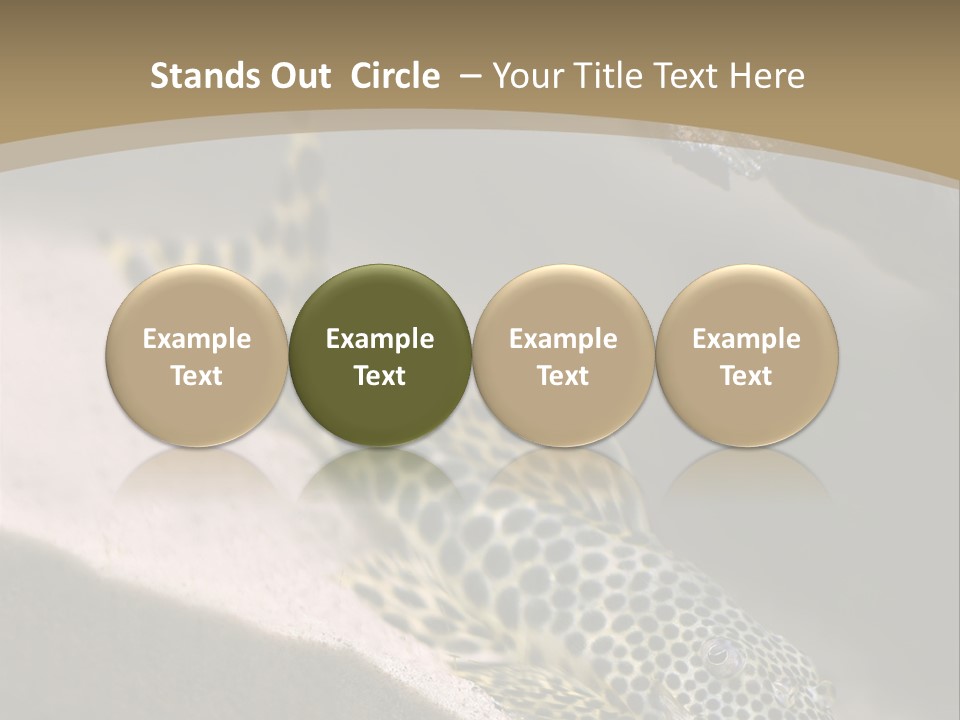 Stands Out Circle – Your Title Text Here

Example Text

Example Text

Example Text

Example Text